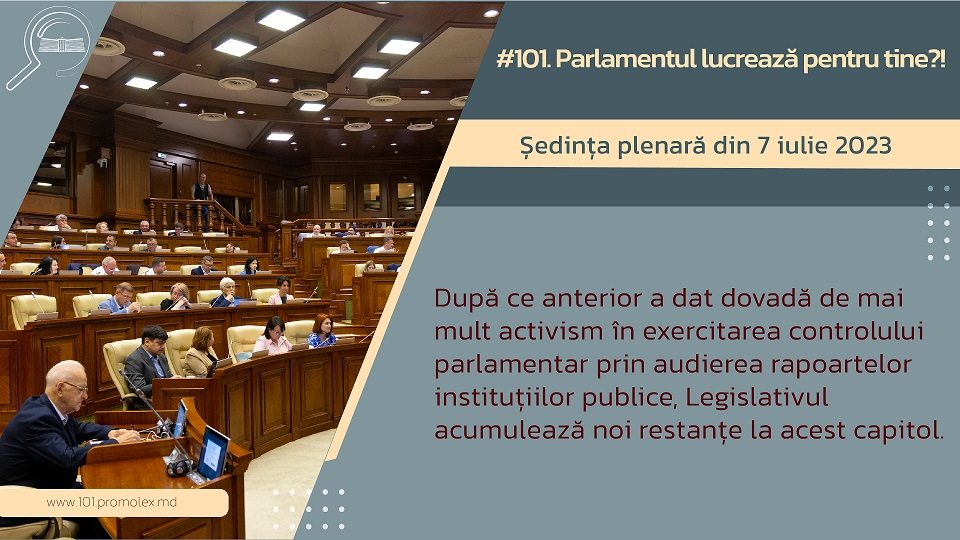 #101. Parlamentul lucrează pentru tine?!

Ședința plenară din 7 iulie 2023

După ce anterior a dat dovadă de mai mult activism în exercitarea controlului parlamentar prin audierea rapoartelor instituțiilor publice, Legislativul acumulează noi restanțe la acest capitol.

www.101.promolex.md